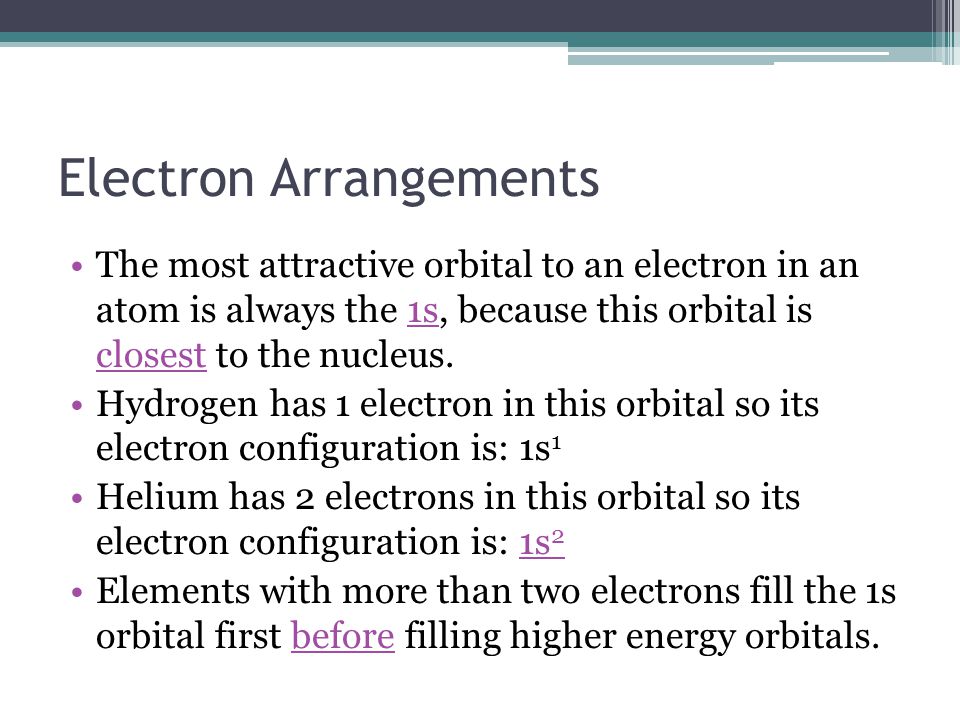 Electron Arrangements

• The most attractive orbital to an electron in an atom is always the 1s, because this orbital is closest to the nucleus.
• Hydrogen has 1 electron in this orbital so its electron configuration is: $1s^1$
• Helium has 2 electrons in this orbital so its electron configuration is: $1s^2$
• Elements with more than two electrons fill the 1s orbital first before filling higher energy orbitals.